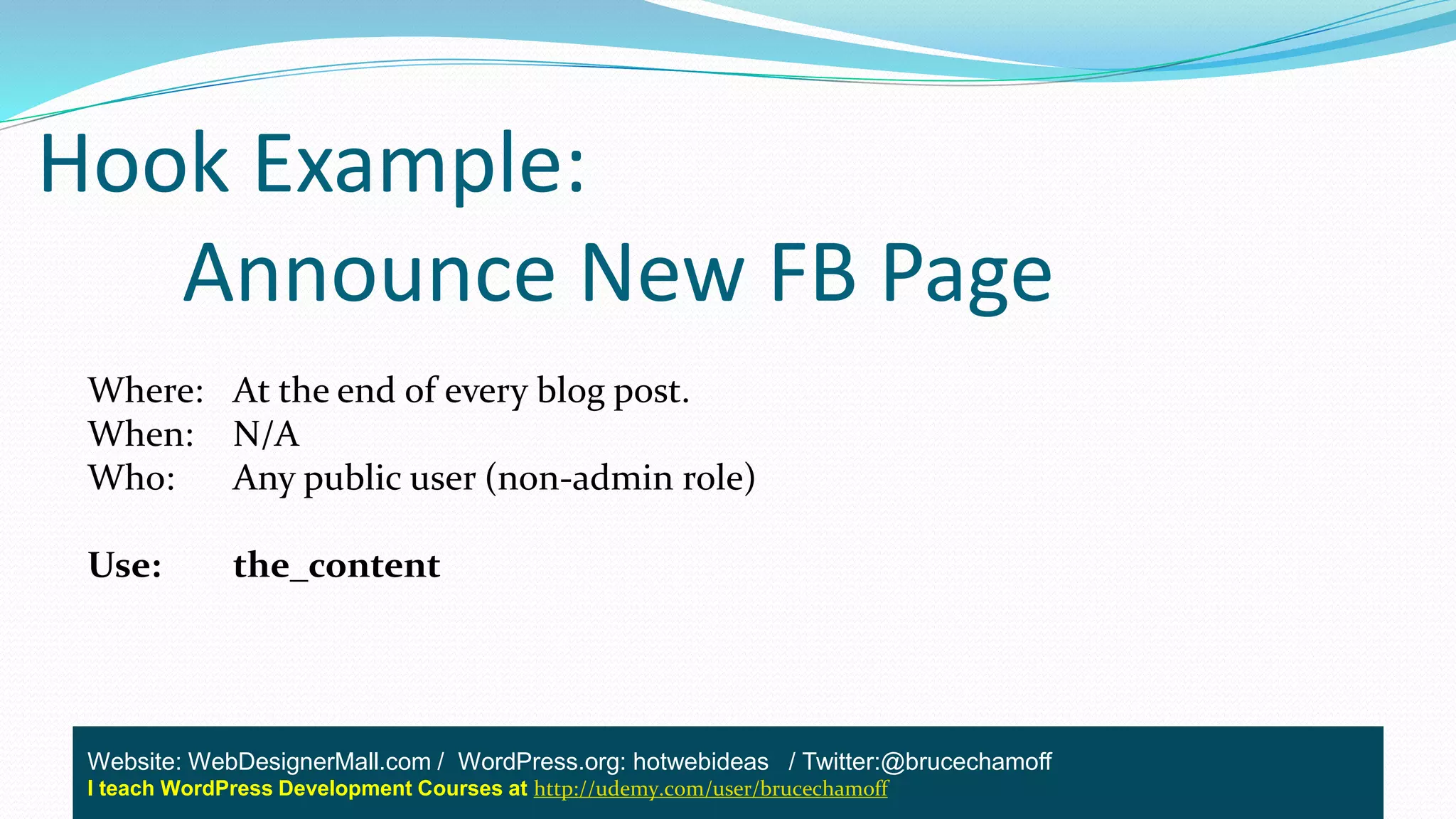 Hook Example:
Announce New FB Page

Where: At the end of every blog post.
When: N/A
Who: Any public user (non-admin role)

Use: the_content

Website: WebDesignerMall.com / WordPress.org: hotwebideas / Twitter:@brucechamoff
I teach WordPress Development Courses at http://udemy.com/user/brucechamoff